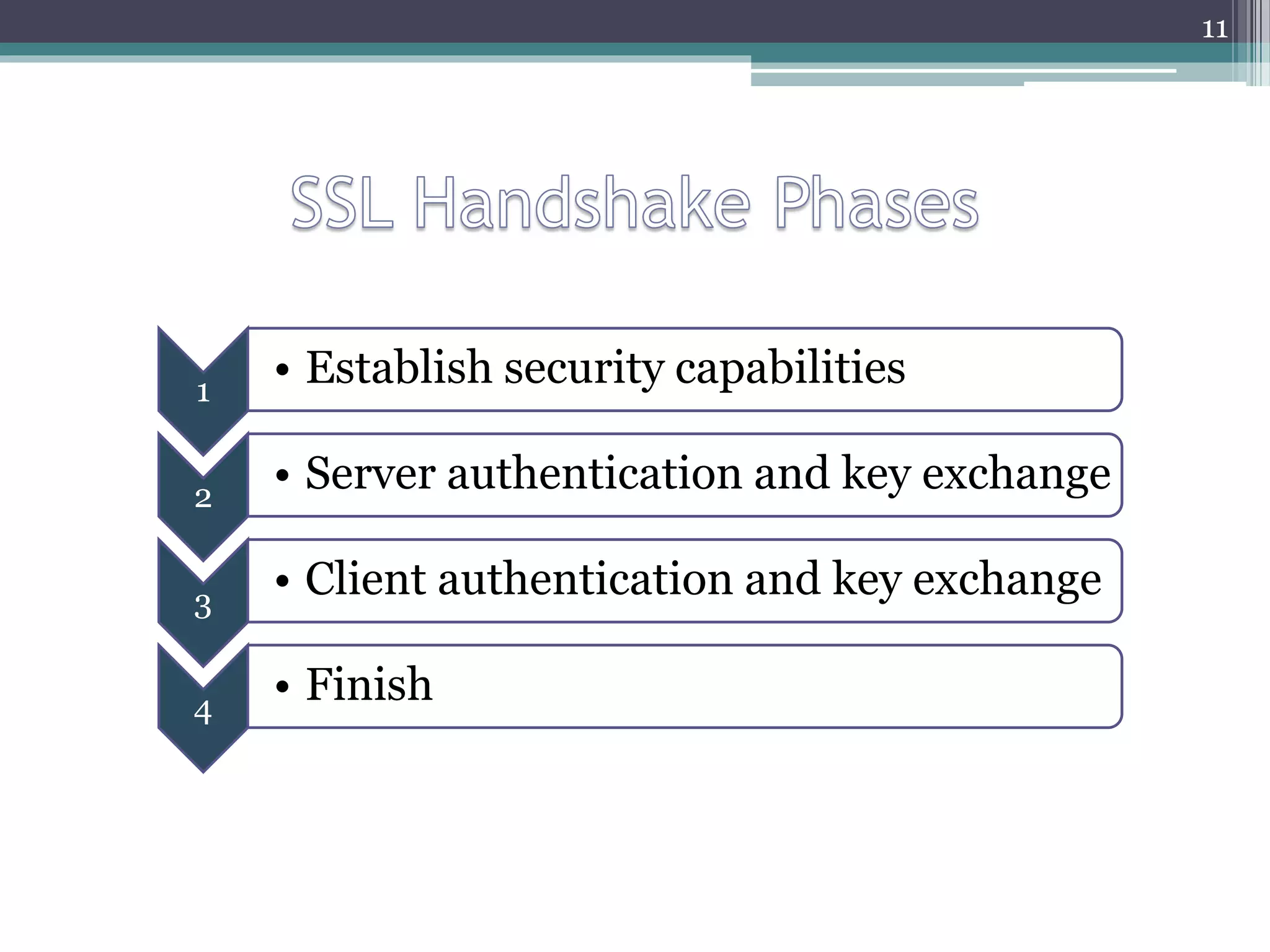 11

SSL Handshake Phases

1
• Establish security capabilities

2
• Server authentication and key exchange

3
• Client authentication and key exchange

4
• Finish